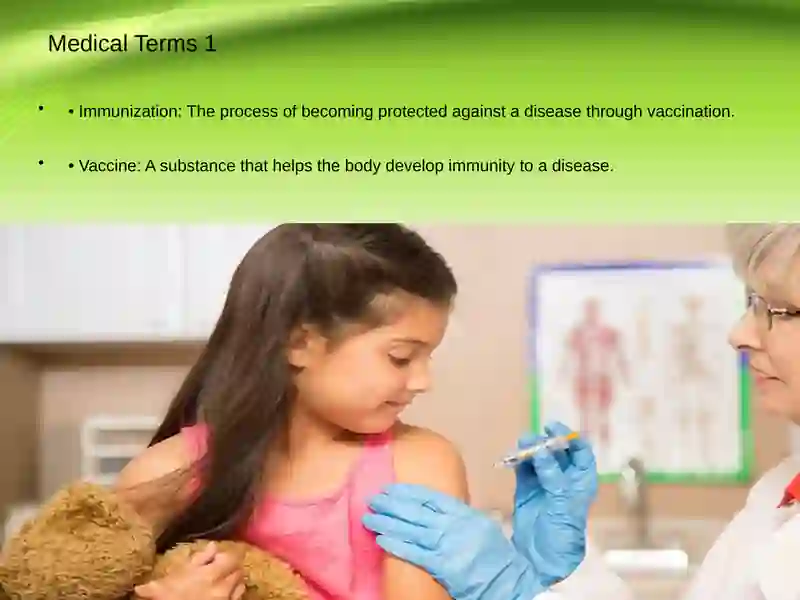 Medical Terms 1

• • Immunization: The process of becoming protected against a disease through vaccination.

• • Vaccine: A substance that helps the body develop immunity to a disease.